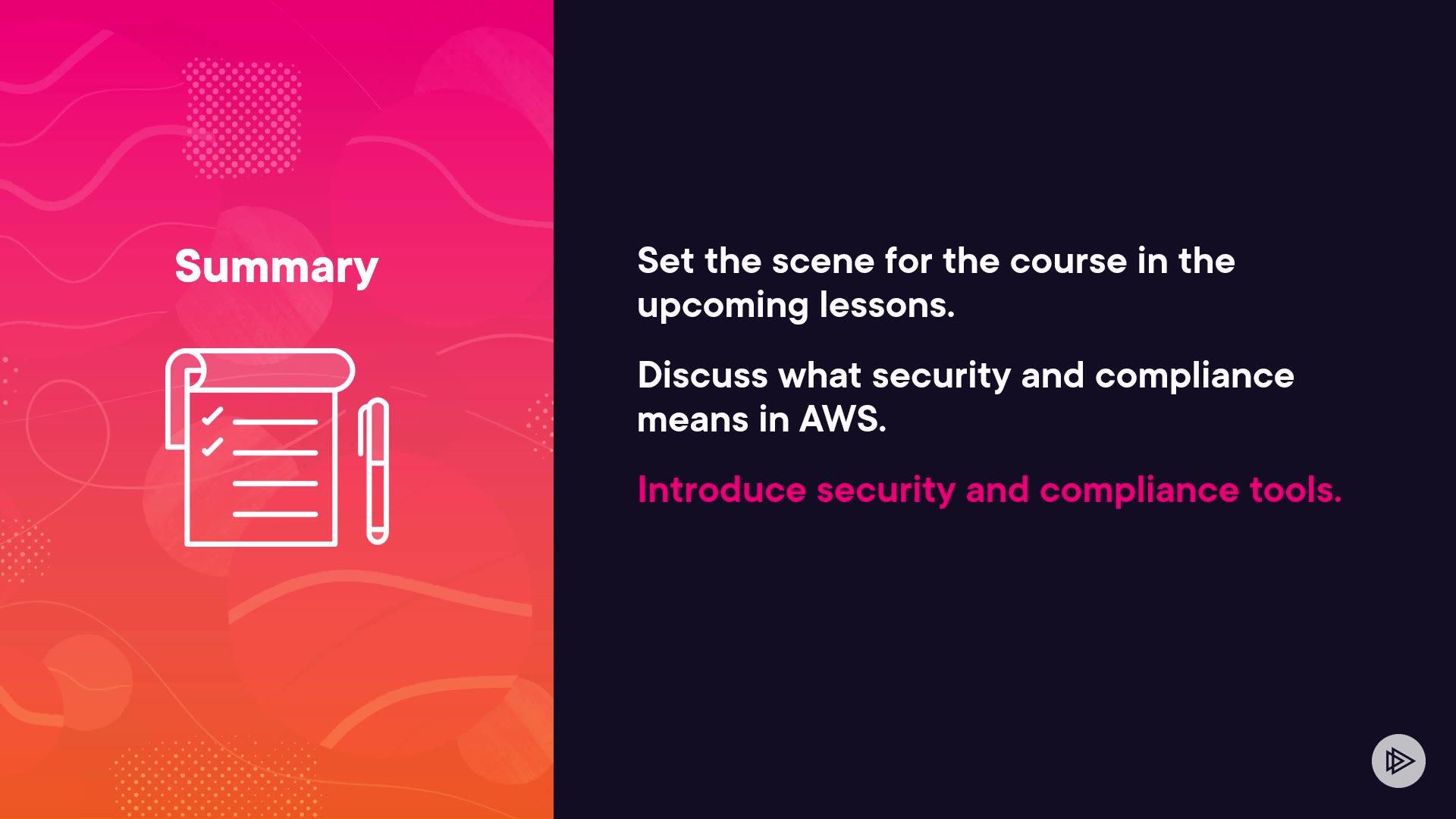 Summary

Set the scene for the course in the upcoming lessons.

Discuss what security and compliance means in AWS.

Introduce security and compliance tools.